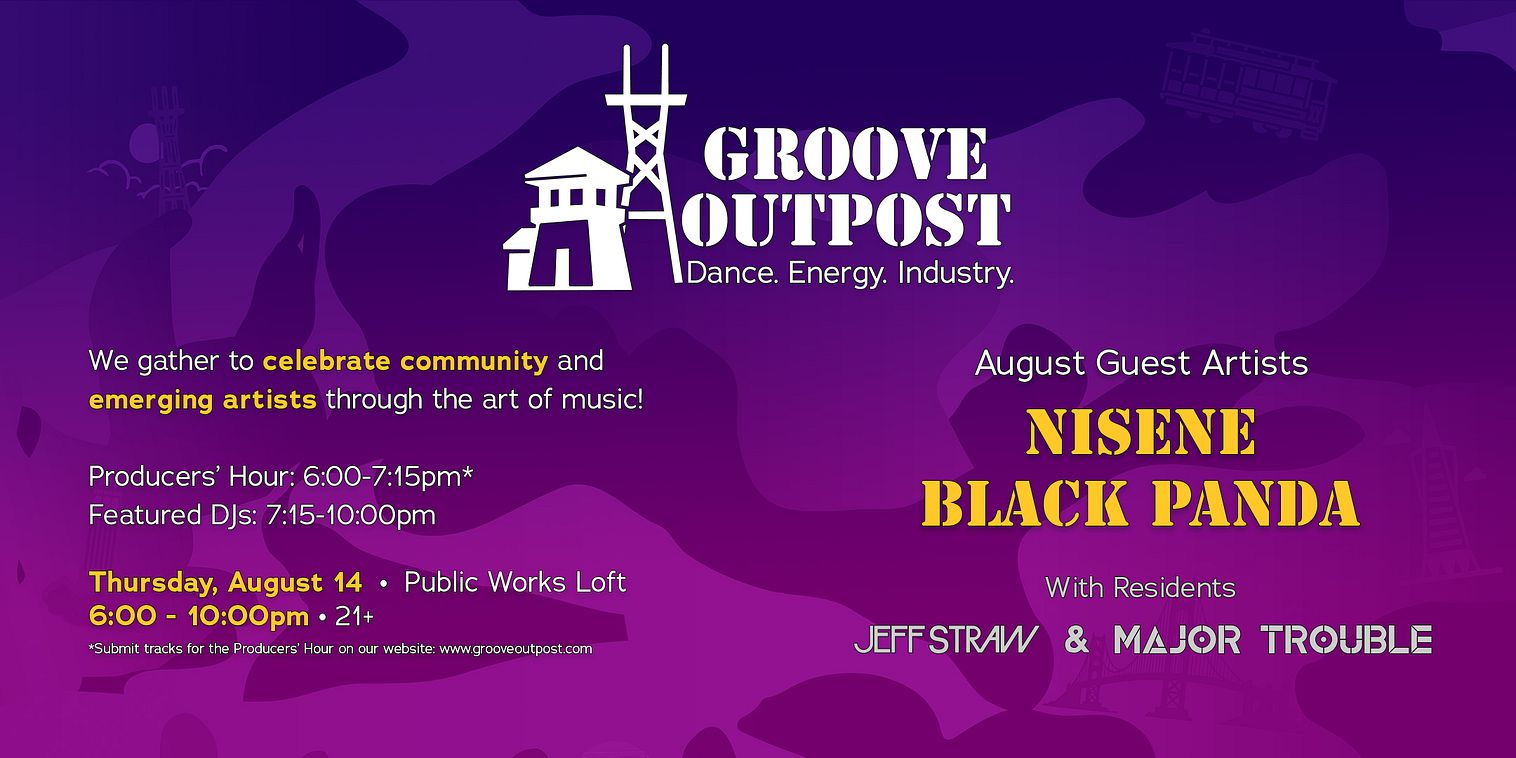 GROOVE OUTPOST
Dance. Energy. Industry.

We gather to celebrate community and emerging artists through the art of music!

Producers' Hour: 6:00-7:15pm*
Featured DJs: 7:15-10:00pm

Thursday, August 14 • Public Works Loft
6:00 - 10:00pm • 21+
*Submit tracks for the Producers' Hour on our website: www.grooveoutpost.com

August Guest Artists
NISENE
BLACK PANDA

With Residents
JEFF STRAW & MAJOR TROUBLE